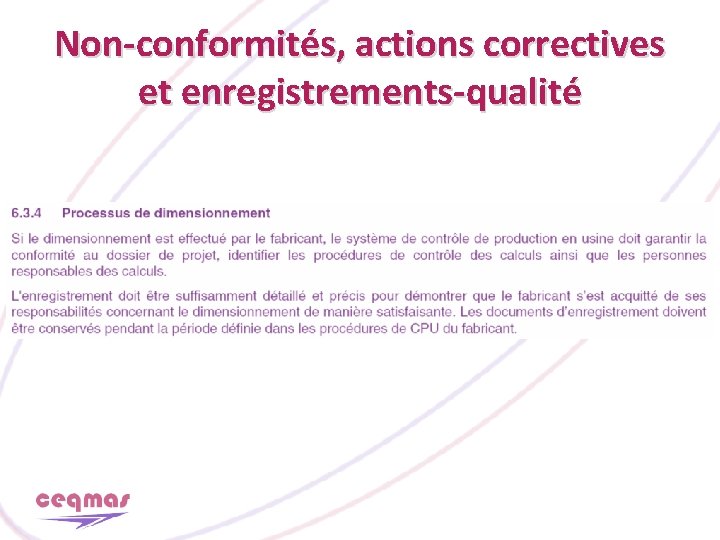 Non-conformités, actions correctives et enregistrements-qualité

6.3.4 Processus de dimensionnement

Si le dimensionnement est effectué par le fabricant, le système de contrôle de production en usine doit garantir la conformité au dossier de projet, identifier les procédures de contrôle des calculs ainsi que les personnes responsables des calculs.

L'enregistrement doit être suffisamment détaillé et précis pour démontrer que le fabricant s'est acquitté de ses responsabilités concernant le dimensionnement de manière satisfaisante. Les documents d'enregistrement doivent être conservés pendant la période définie dans les procédures de CPU du fabricant.

ceqmas